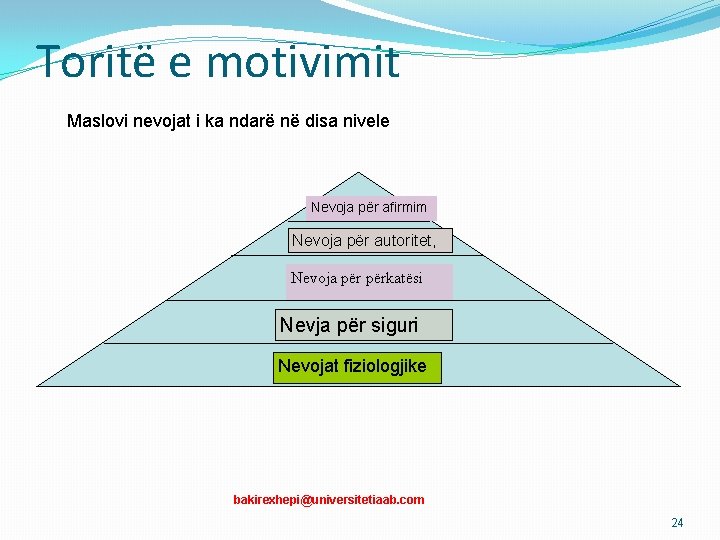 Toritë e motivimit

Maslovi nevojat i ka ndarë në disa nivele

Nevoja për afirmim

Nevoja për autoritet,

Nevoja për përkatësi

Nevja për siguri

Nevojat fiziologjike

bakirexhepi@universitetiaab.com

24